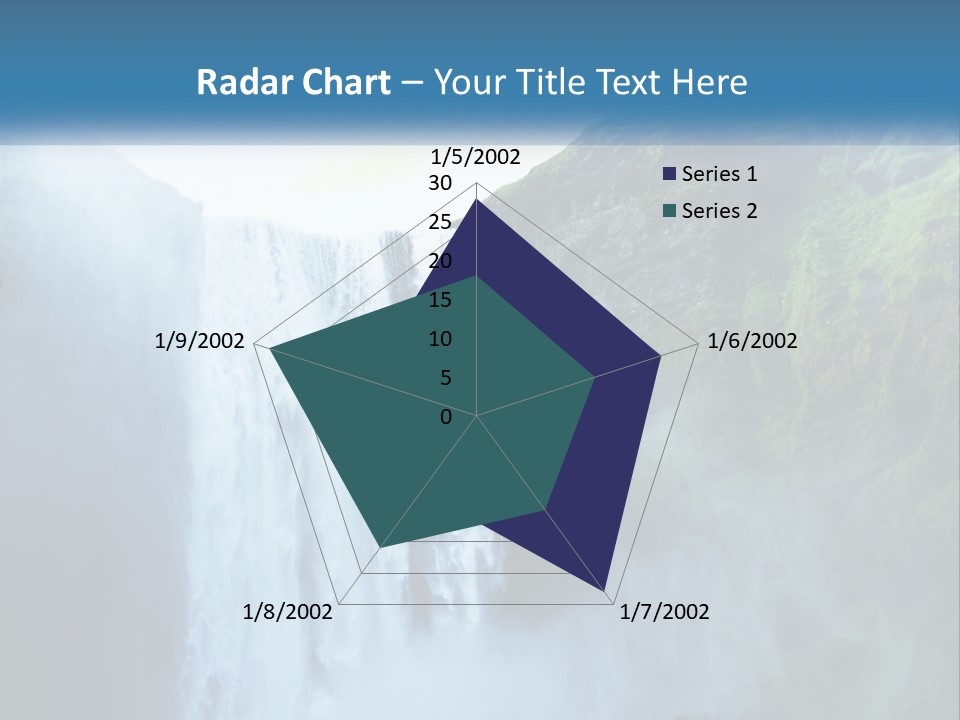 Radar Chart – Your Title Text Here

1/5/2002
30
25
20
15
10
5
0
1/6/2002
1/7/2002
1/8/2002
1/9/2002

Series 1
Series 2